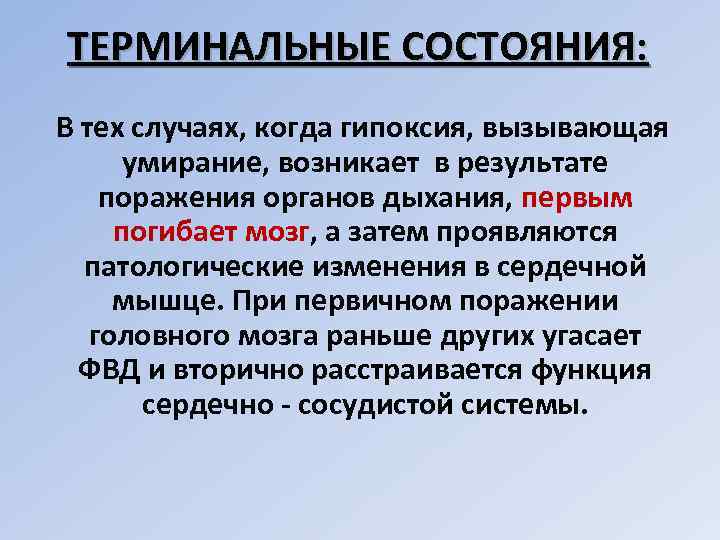 ТЕРМИНАЛЬНЫЕ СОСТОЯНИЯ:

В тех случаях, когда гипоксия, вызывающая умирание, возникает в результате поражения органов дыхания, первым погибает мозг, а затем проявляются патологические изменения в сердечной мышце. При первичном поражении головного мозга раньше других угасает ФВД и вторично расстраивается функция сердечно - сосудистой системы.